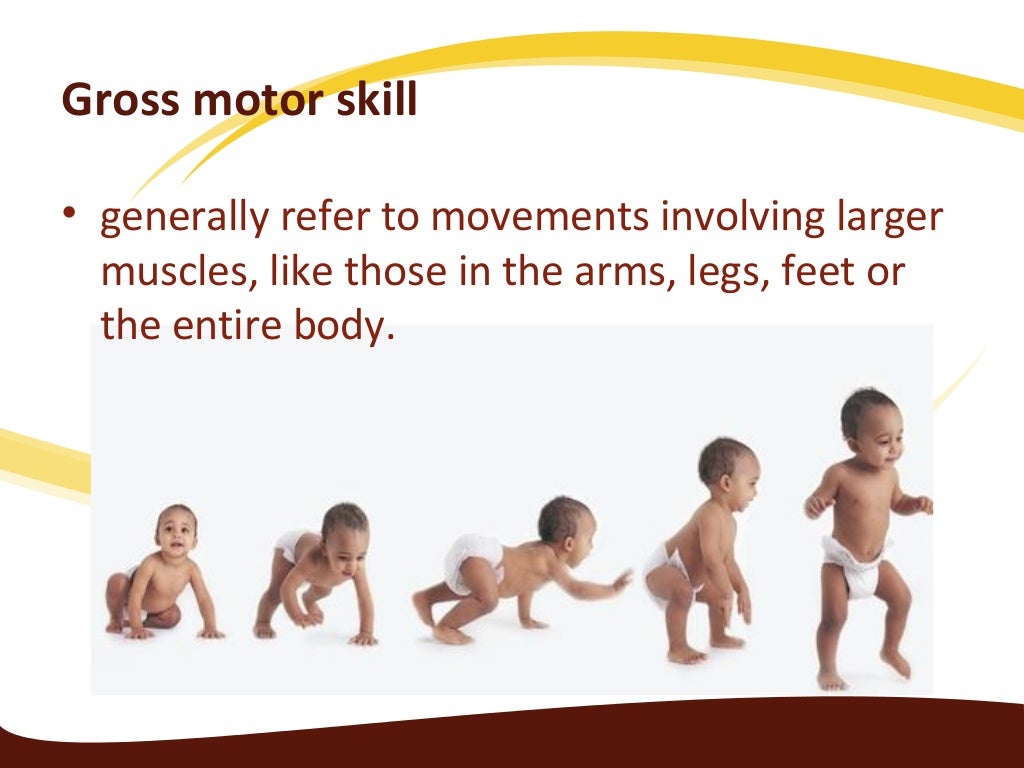 Gross motor skill

• generally refer to movements involving larger muscles, like those in the arms, legs, feet or the entire body.